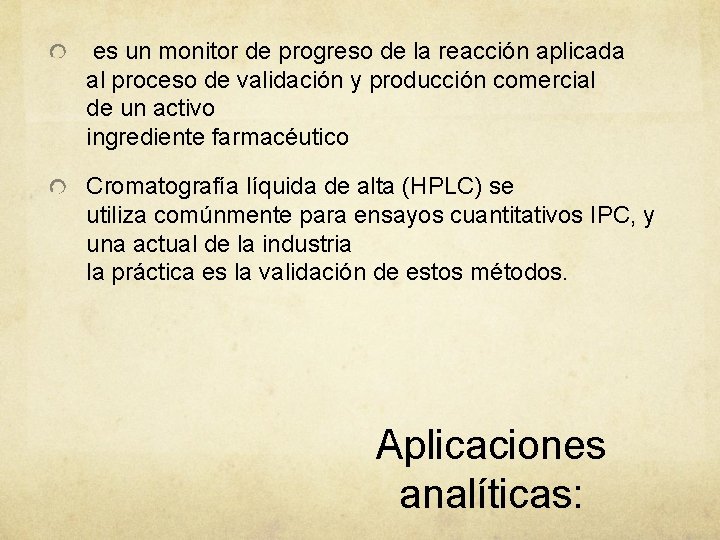 es un monitor de progreso de la reacción aplicada al proceso de validación y producción comercial de un activo ingrediente farmacéutico

Cromatografía líquida de alta (HPLC) se utiliza comúnmente para ensayos cuantitativos IPC, y una actual de la industria la práctica es la validación de estos métodos.

Aplicaciones analíticas: